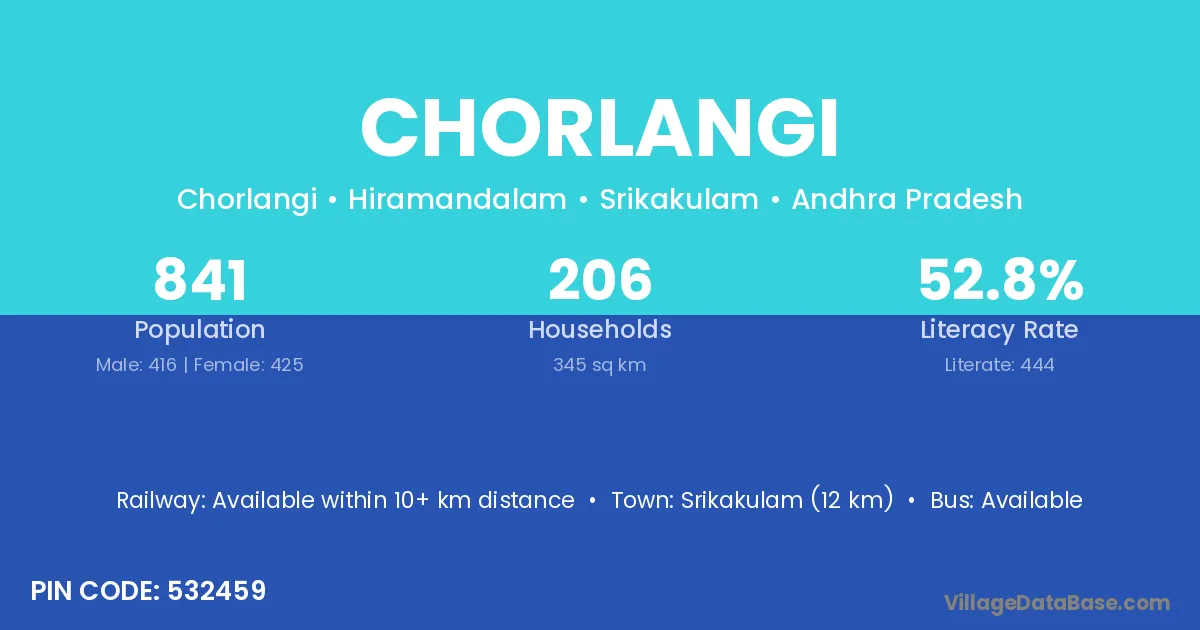 CHORLANGI

Chorlangi • Hiramandalam • Srikakulam • Andhra Pradesh

841
Population
Male: 416 | Female: 425

206
Households
345 sq km

52.8%
Literacy Rate
Literate: 444

Railway: Available within 10+ km distance • Town: Srikakulam (12 km) • Bus: Available

PIN CODE: 532459

VillageDataBase.com